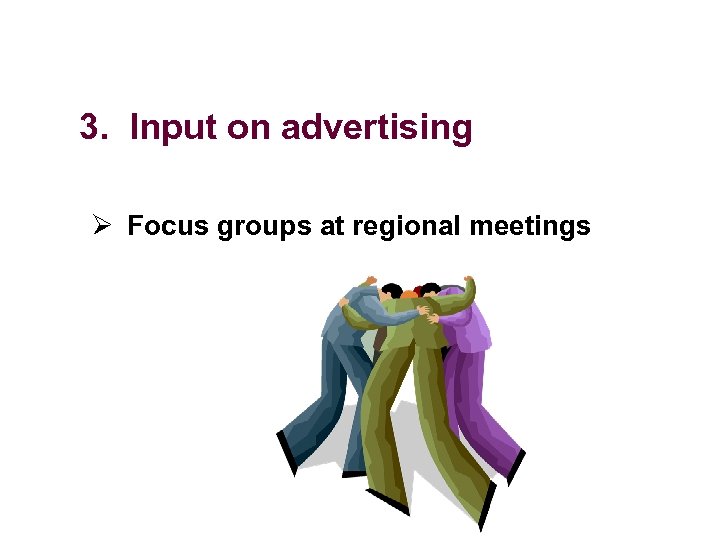 3. Input on advertising

➢ Focus groups at regional meetings